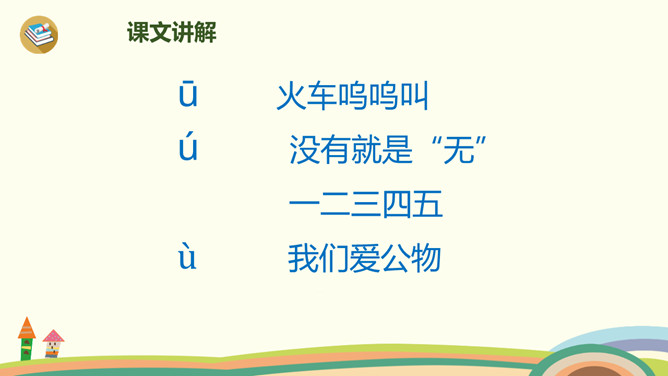 课文讲解

ū 火车呜呜叫

ú 没有就是“无”

一二三四五

ù 我们爱公物